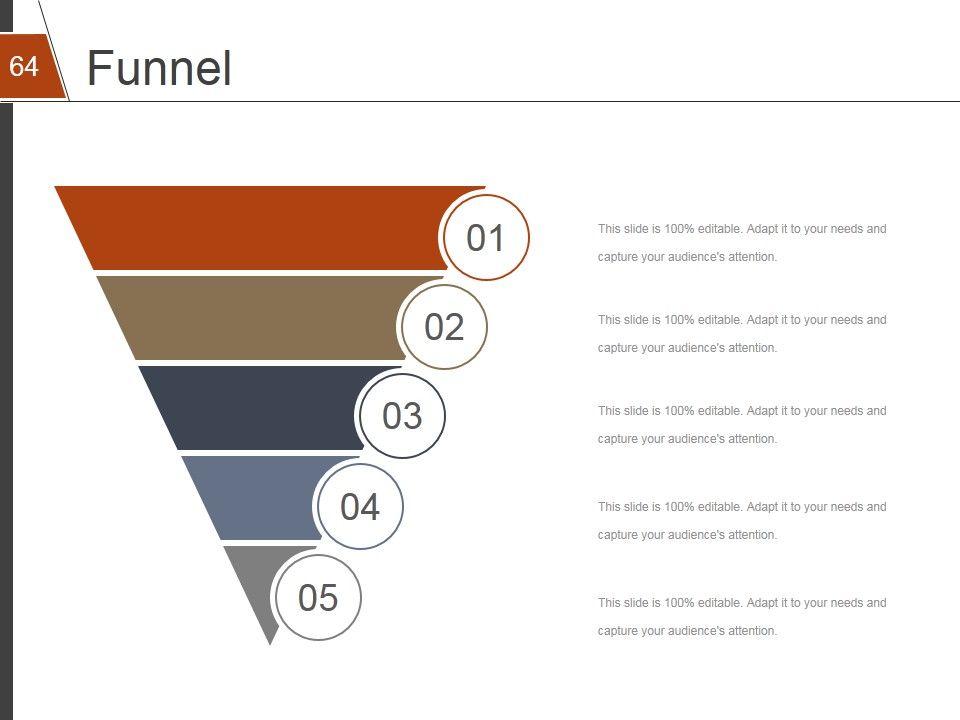 64

Funnel

01

This slide is 100% editable. Adapt it to your needs and capture your audience's attention.

02

This slide is 100% editable. Adapt it to your needs and capture your audience's attention.

03

This slide is 100% editable. Adapt it to your needs and capture your audience's attention.

04

This slide is 100% editable. Adapt it to your needs and capture your audience's attention.

05

This slide is 100% editable. Adapt it to your needs and capture your audience's attention.